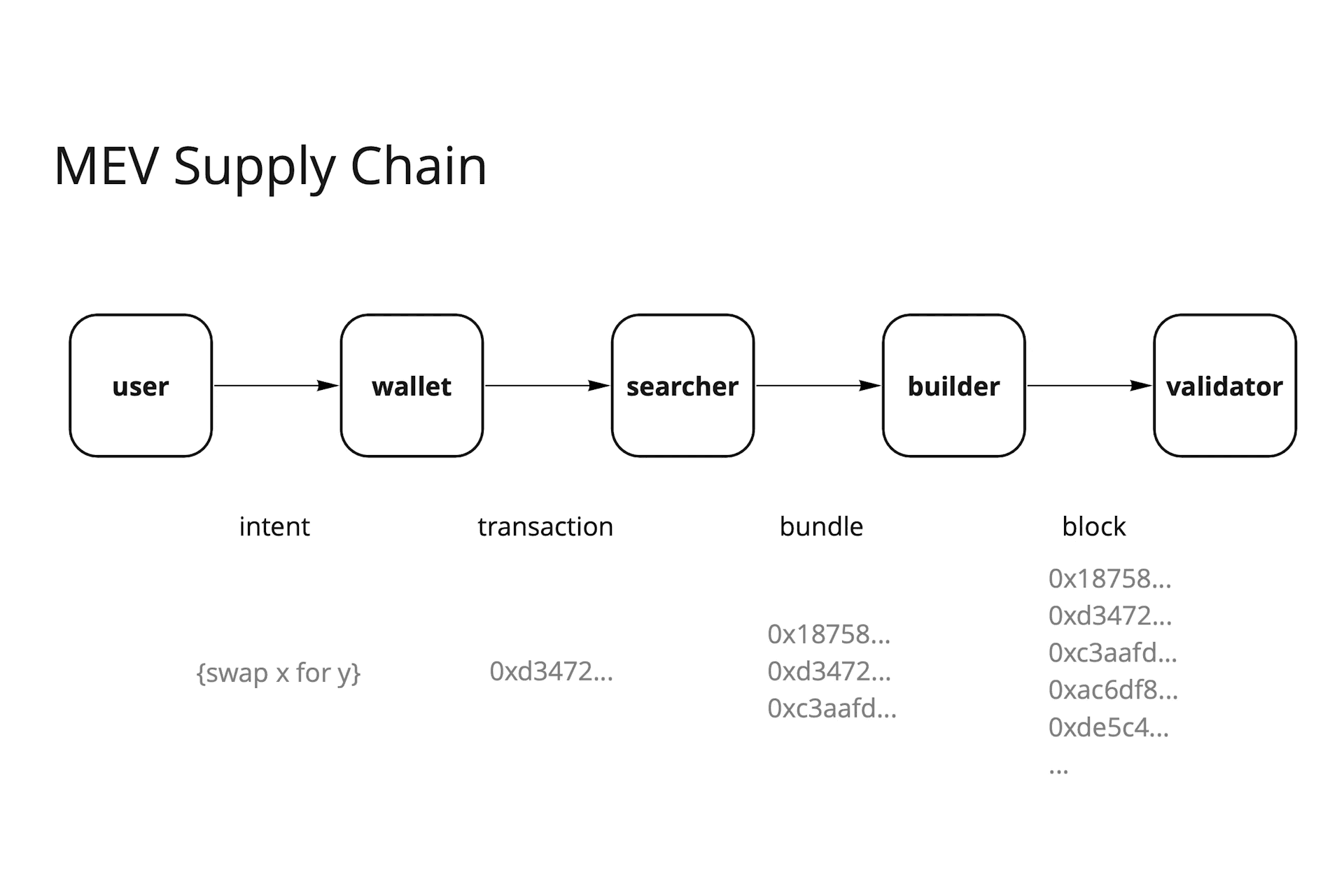 MEV Supply Chain

user

wallet

searcher

builder

validator

intent

transaction

bundle

block

{swap x for y}

0xd3472...

0x18758...
0xd3472...
0xc3aafd...

0x18758...
0xd3472...
0xc3aafd...
0xac6df8...
0xde5c4...
...